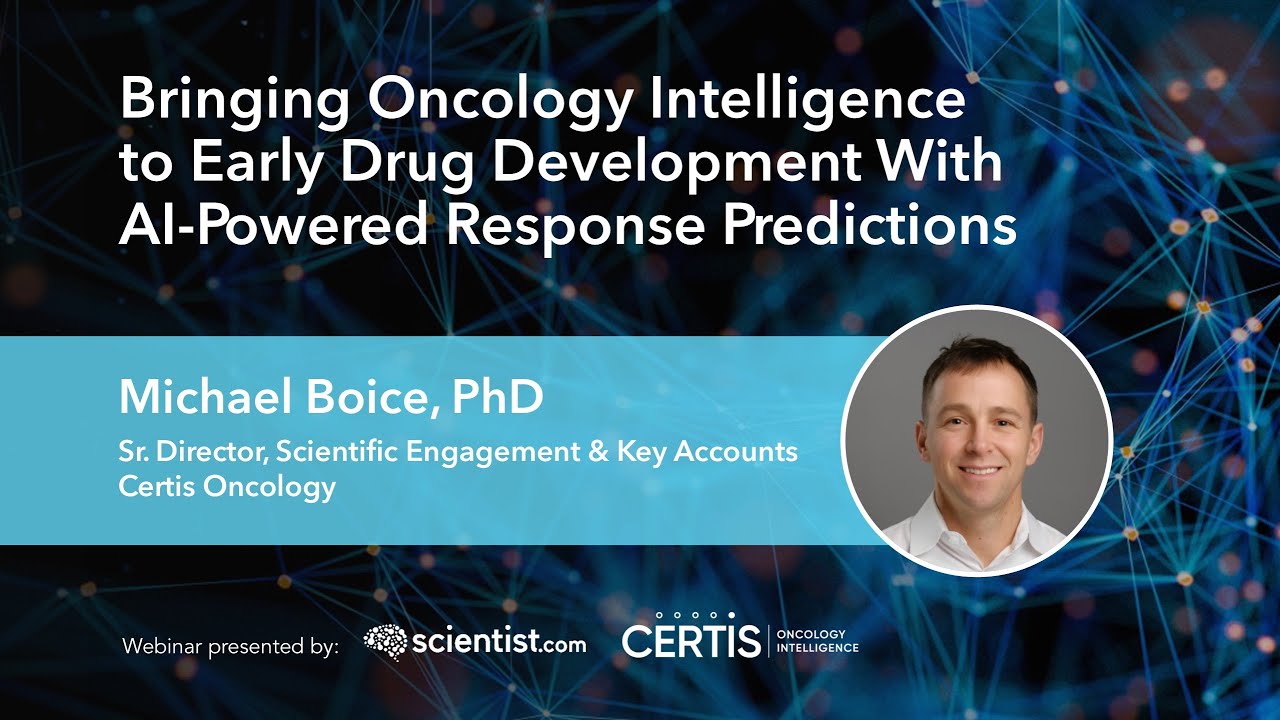 Bringing Oncology Intelligence to Early Drug Development With AI-Powered Response Predictions

Michael Boice, PhD

Sr. Director, Scientific Engagement & Key Accounts
Certis Oncology

Webinar presented by:

scientist.com

CERTIS
ONCOLOGY
INTELLIGENCE